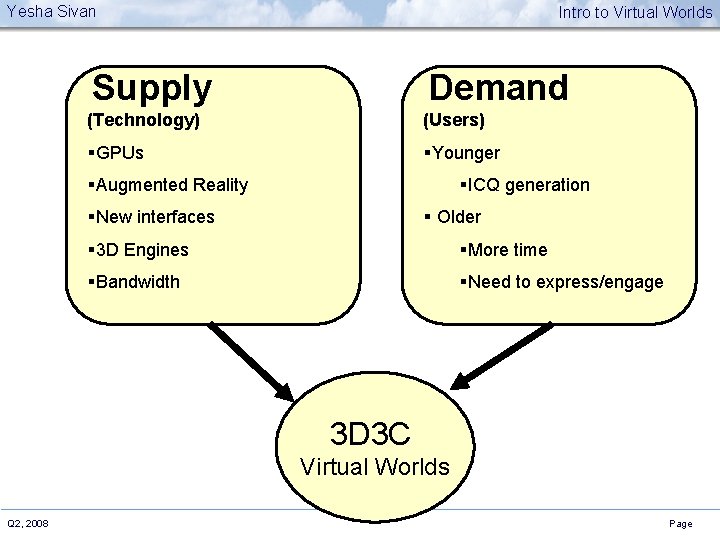 Yesha Sivan

Intro to Virtual Worlds

Supply
(Technology)
▪GPUs
▪Augmented Reality
▪New interfaces
▪3D Engines
▪Bandwidth

Demand
(Users)
▪Younger
▪ICQ generation
▪ Older
▪More time
▪Need to express/engage

3D3C
Virtual Worlds

Q2, 2008

Page